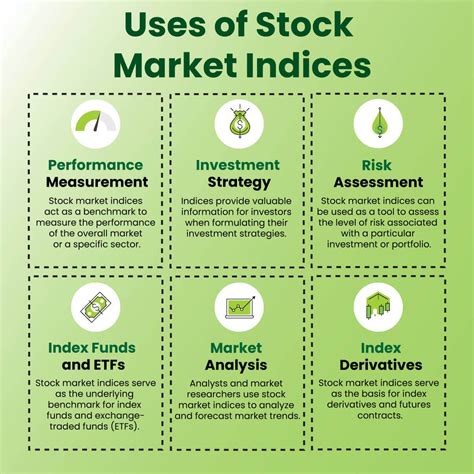 Uses of Stock Market Indices

Performance Measurement

Stock market indices act as a benchmark to measure the performance of the overall market or a specific sector.

Investment Strategy

Indices provide valuable information for investors when formulating their investment strategies.

Risk Assessment

Stock market indices can be used as a tool to assess the level of risk associated with a particular investment or portfolio.

Index Funds and ETFs

Stock market indices serve as the underlying benchmark for index funds and exchange-traded funds (ETFs).

Market Analysis

Analysts and market researchers use stock market indices to analyze and forecast market trends.

Index Derivatives

Stock market indices serve as the basis for index derivatives and futures contracts.